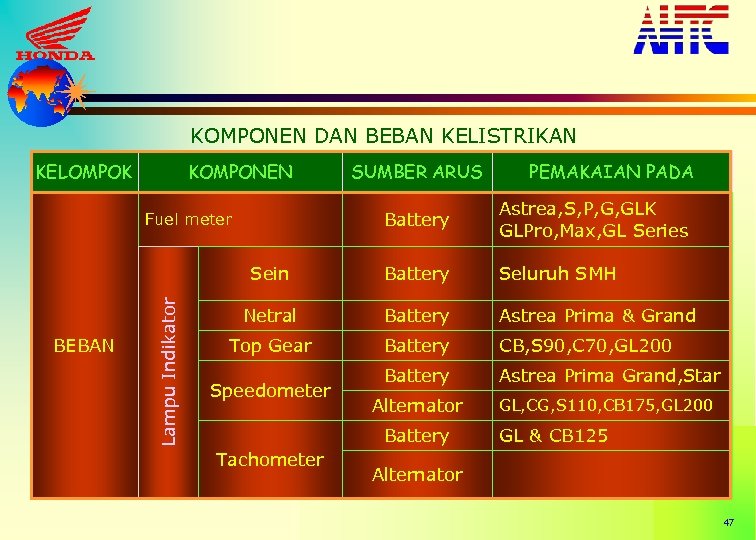 HONDA

AHTC

KOMPONEN DAN BEBAN KELISTRIKAN

| KELOMPOK | KOMPONEN | | SUMBER ARUS | PEMAKAIAN PADA |
|---|---|---|---|---|
| BEBAN | Fuel meter | | Battery | Astrea,S,P,G,GLK GLPro,Max,GL Series |
| | Lampu Indikator | Sein | Battery | Seluruh SMH |
| | | Netral | Battery | Astrea Prima & Grand |
| | | Top Gear | Battery | CB,S90,C70,GL200 |
| | | Speedometer | Battery | Astrea Prima Grand,Star |
| | | | Alternator | GL,CG,S110,CB175,GL200 |
| | | Tachometer | Battery | GL & CB125 |
| | | | Alternator | |

47